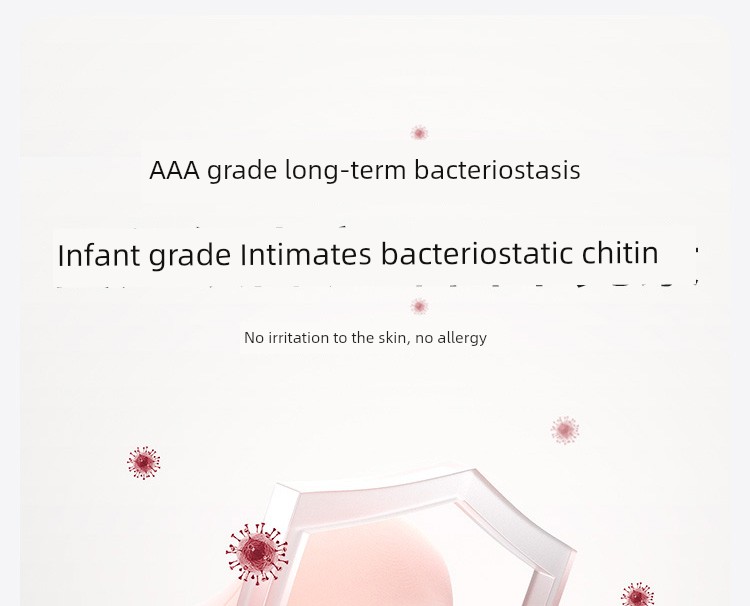 AAA grade long-term bacteriostasis

Infant grade Intimates bacteriostatic chitin

No irritation to the skin, no allergy